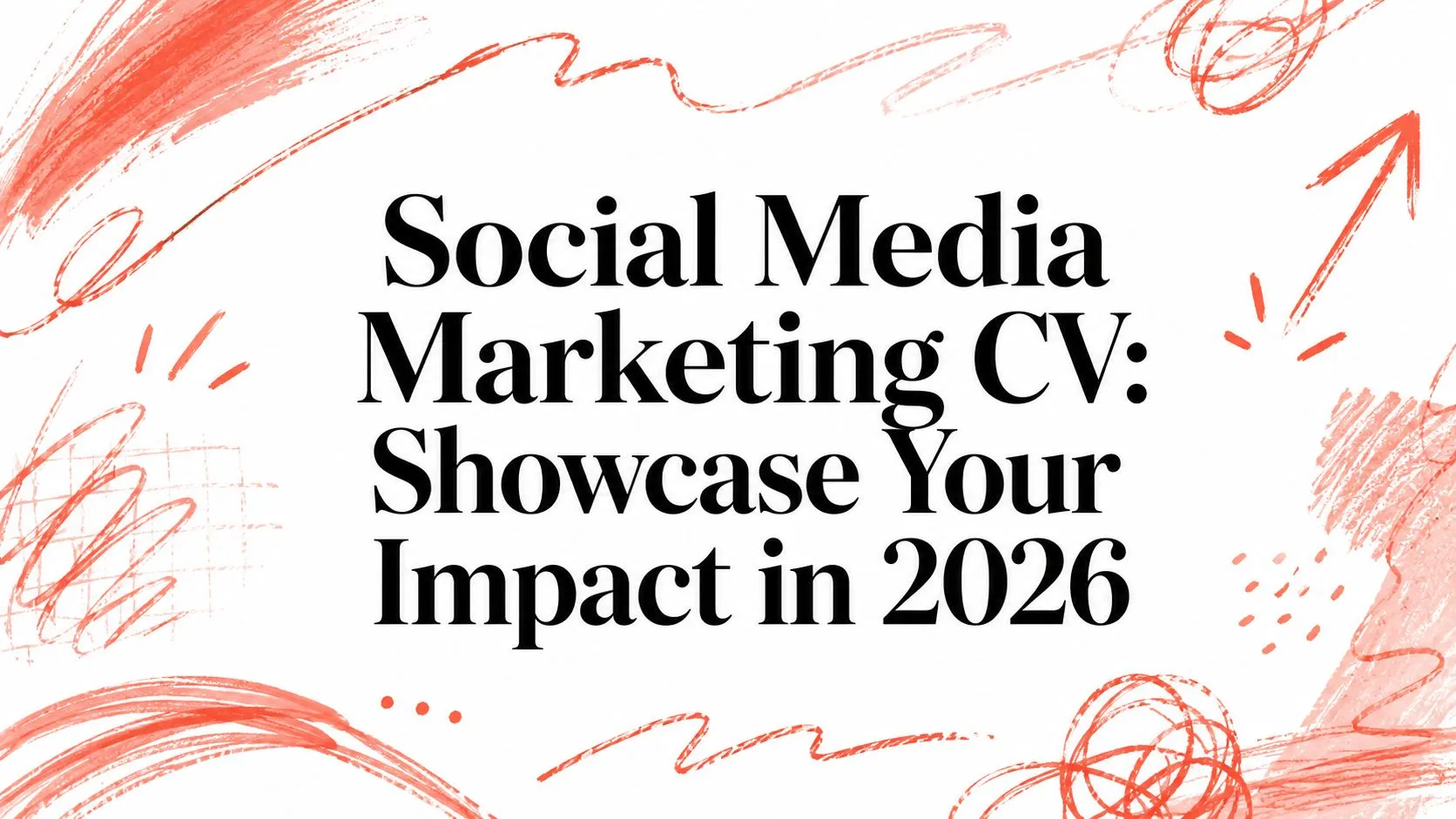 Social Media Marketing CV: Showcase Your Impact in 2026